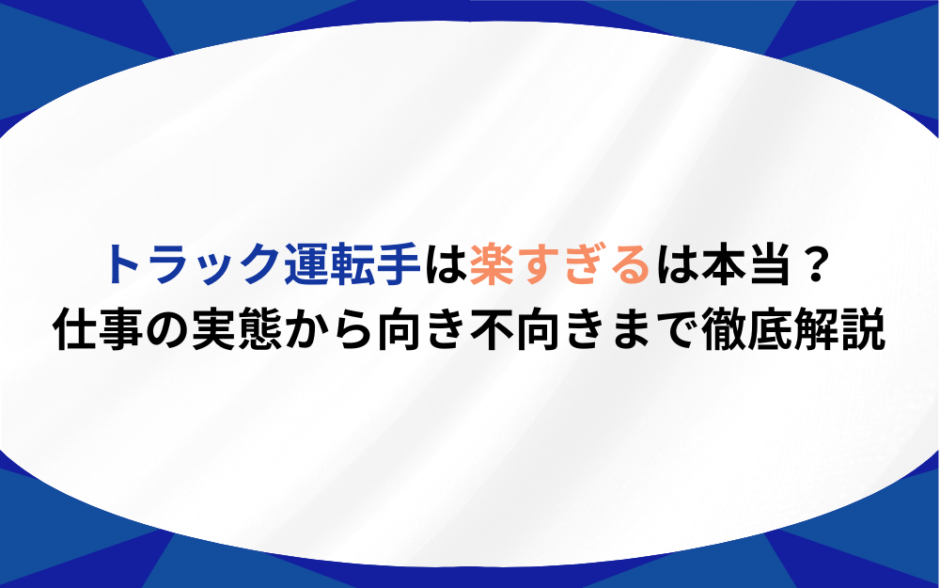 トラック運転手は楽すぎるは本当？
仕事の実態から向き不向きまで徹底解説